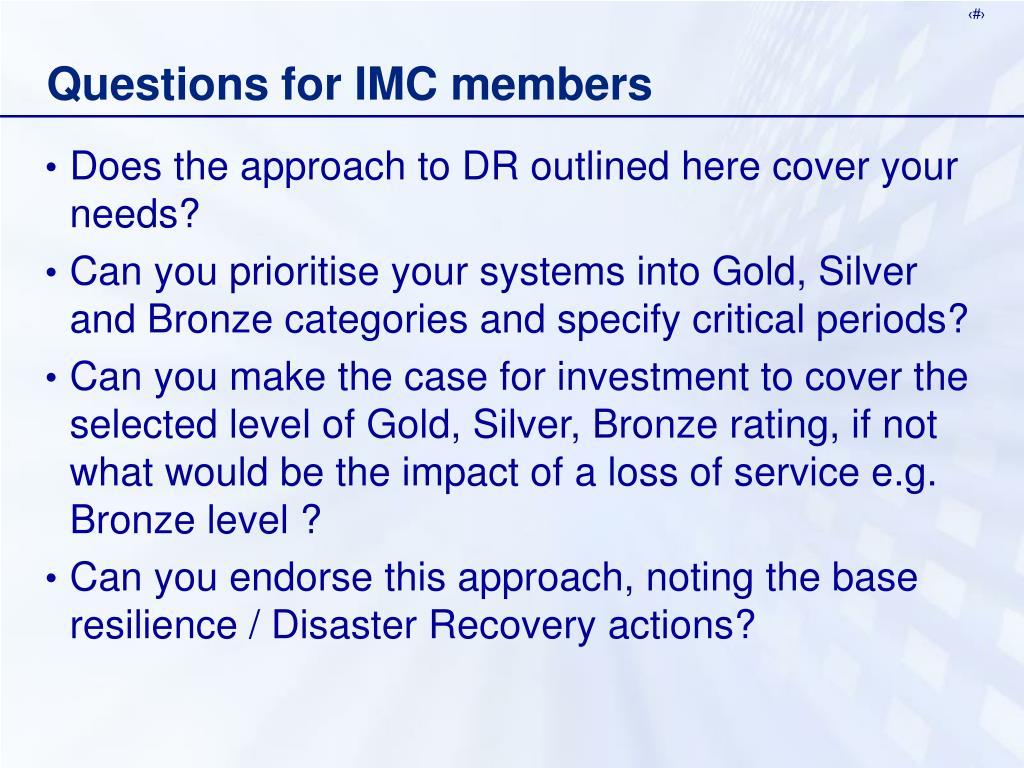 ‹#›

Questions for IMC members

• Does the approach to DR outlined here cover your needs?
• Can you prioritise your systems into Gold, Silver and Bronze categories and specify critical periods?
• Can you make the case for investment to cover the selected level of Gold, Silver, Bronze rating, if not what would be the impact of a loss of service e.g. Bronze level ?
• Can you endorse this approach, noting the base resilience / Disaster Recovery actions?